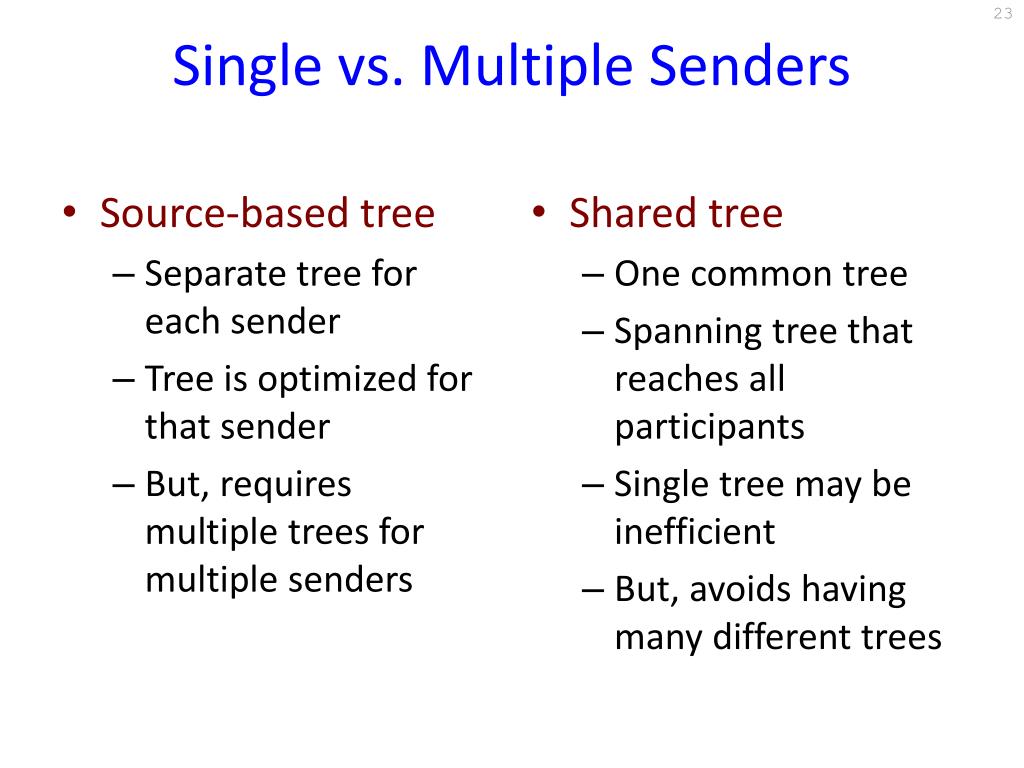 23

Single vs. Multiple Senders

• Source-based tree
– Separate tree for each sender
– Tree is optimized for that sender
– But, requires multiple trees for multiple senders

• Shared tree
– One common tree
– Spanning tree that reaches all participants
– Single tree may be inefficient
– But, avoids having many different trees